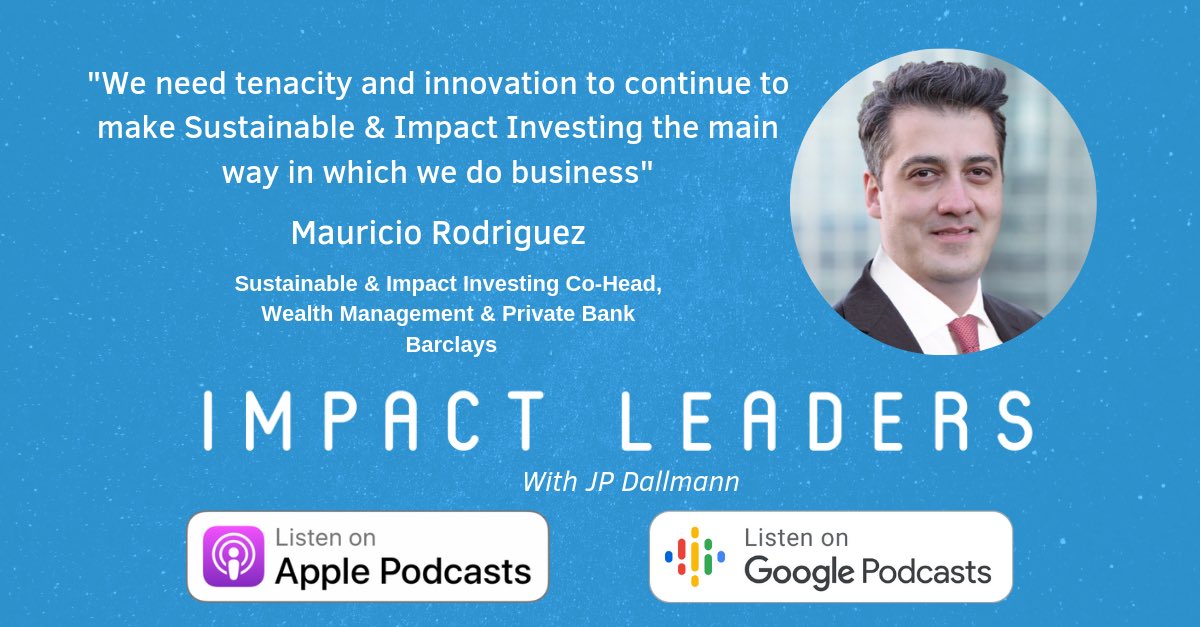 "We need tenacity and innovation to continue to make Sustainable & Impact Investing the main way in which we do business"

Mauricio Rodriguez

Sustainable & Impact Investing Co-Head, Wealth Management & Private Bank Barclays

IMPACT LEADERS

With JP Dallmann

Listen on Apple Podcasts

Listen on Google Podcasts